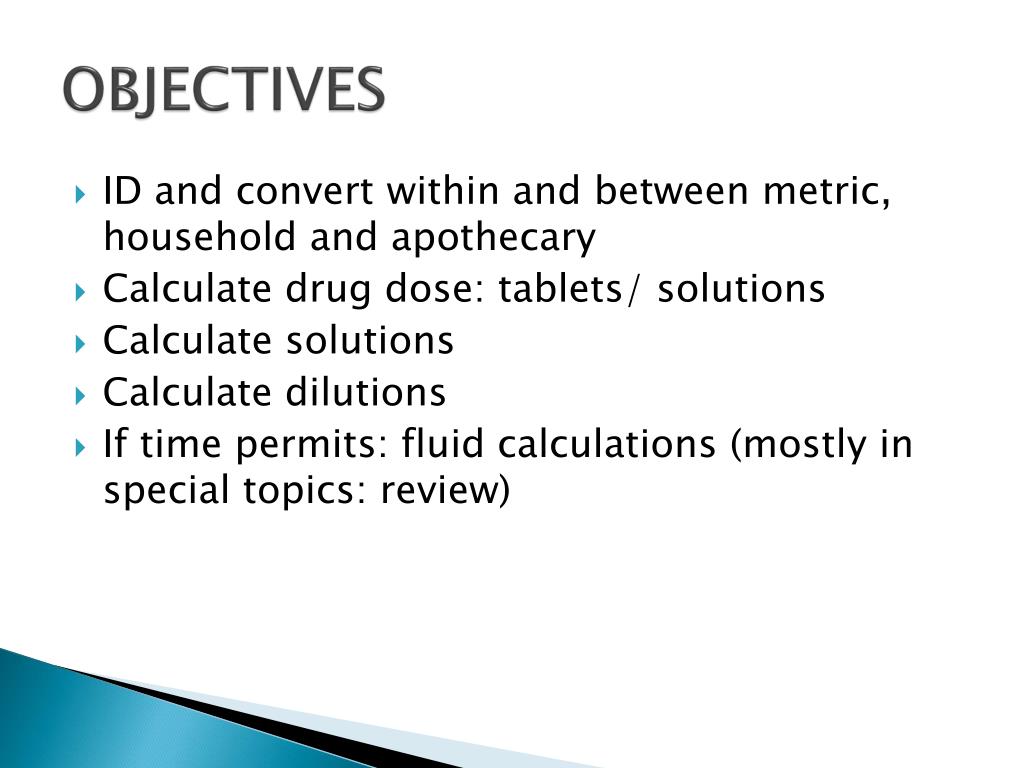 OBJECTIVES

ID and convert within and between metric, household and apothecary
Calculate drug dose: tablets/ solutions
Calculate solutions
Calculate dilutions
If time permits: fluid calculations (mostly in special topics: review)